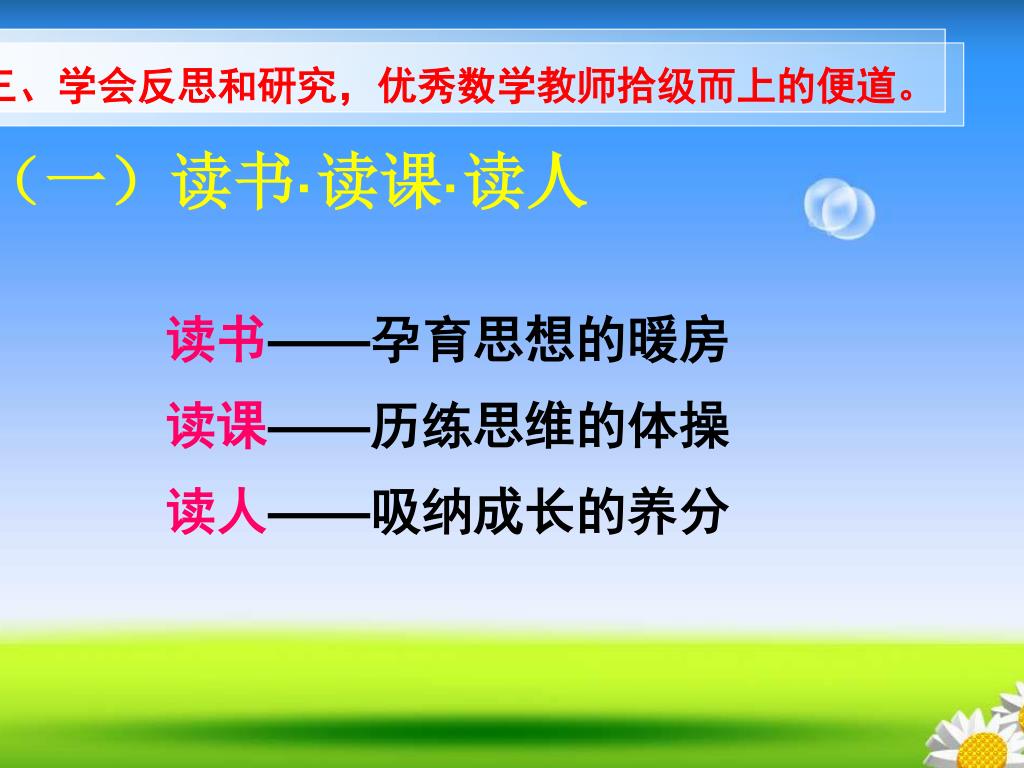 三、学会反思和研究，优秀数学教师拾级而上的便道。

（一）读书·读课·读人

读书——孕育思想的暖房

读课——历练思维的体操

读人——吸纳成长的养分